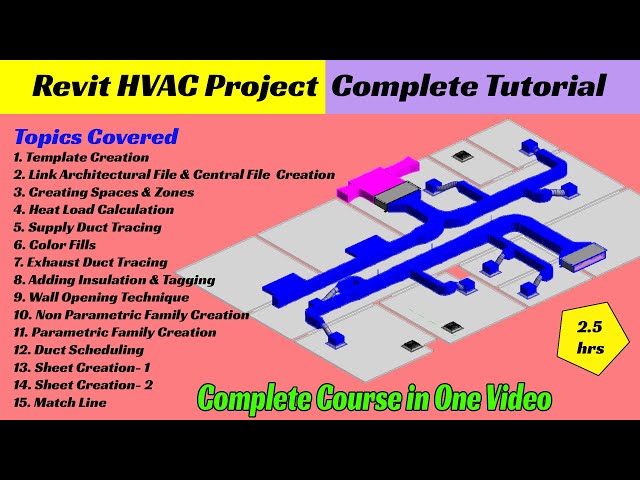 Revit HVAC Project Complete Tutorial

Topics Covered
1. Template Creation
2. Link Architectural File & Central File Creation
3. Creating Spaces & Zones
4. Heat Load Calculation
5. Supply Duct Tracing
6. Color Fills
7. Exhaust Duct Tracing
8. Adding Insulation & Tagging
9. Wall Opening Technique
10. Non Parametric Family Creation
11. Parametric Family Creation
12. Duct Scheduling
13. Sheet Creation- 1
14. Sheet Creation- 2
15. Match Line

2.5 hrs

Complete Course in One Video